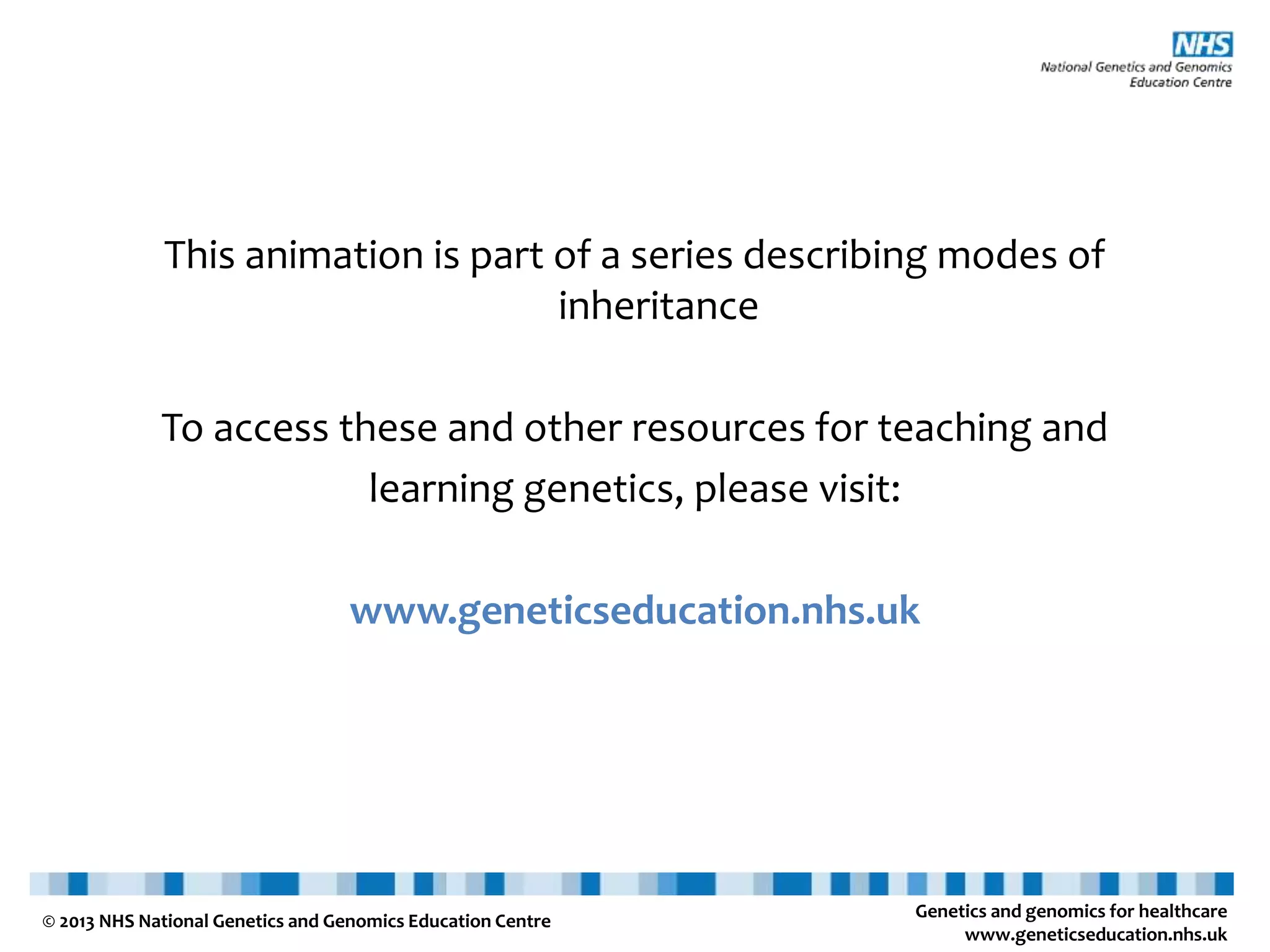 NHS
National Genetics and Genomics Education Centre

This animation is part of a series describing modes of inheritance

To access these and other resources for teaching and learning genetics, please visit:

www.geneticseducation.nhs.uk

© 2013 NHS National Genetics and Genomics Education Centre

Genetics and genomics for healthcare
www.geneticseducation.nhs.uk